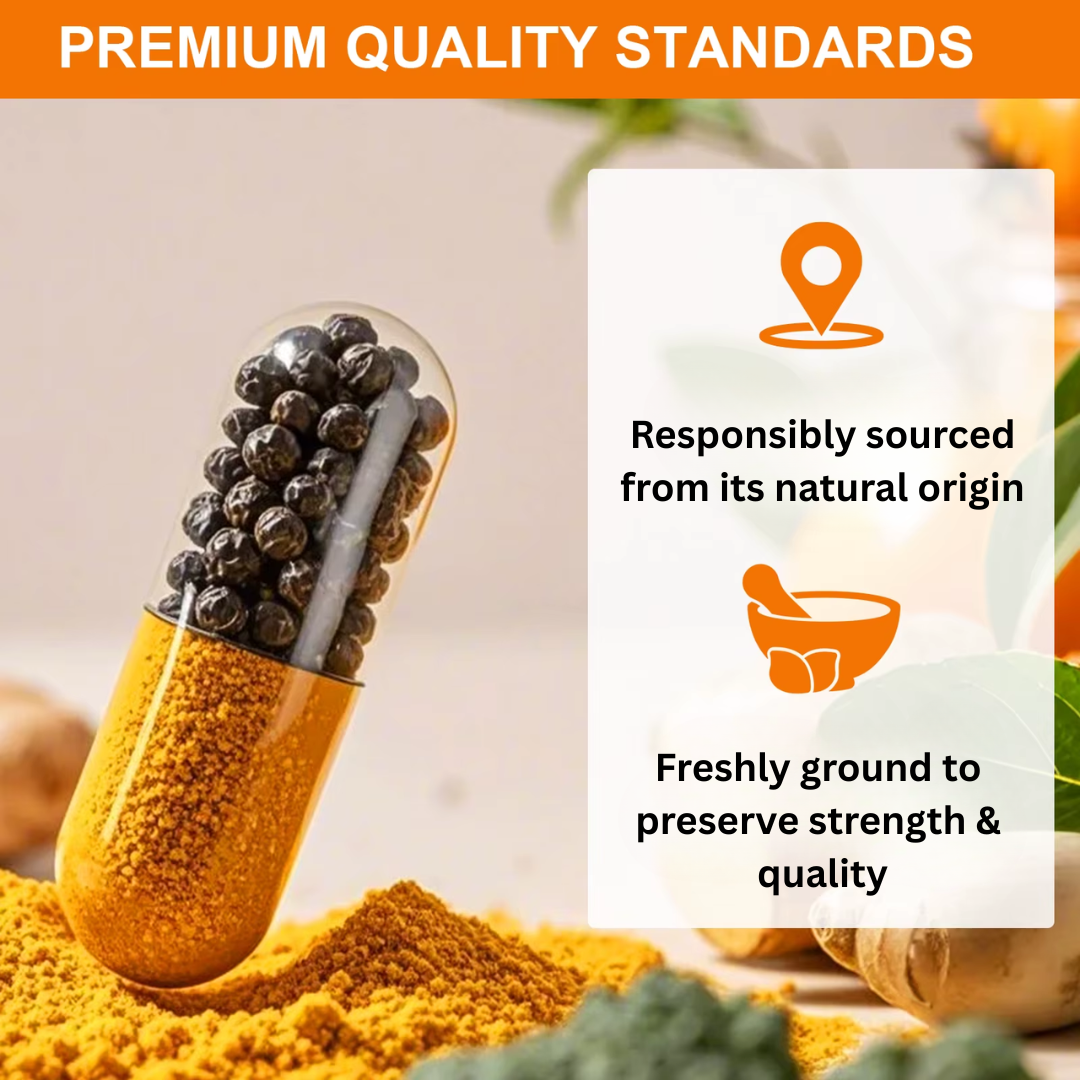 PREMIUM QUALITY STANDARDS

Responsibly sourced from its natural origin

Freshly ground to preserve strength & quality